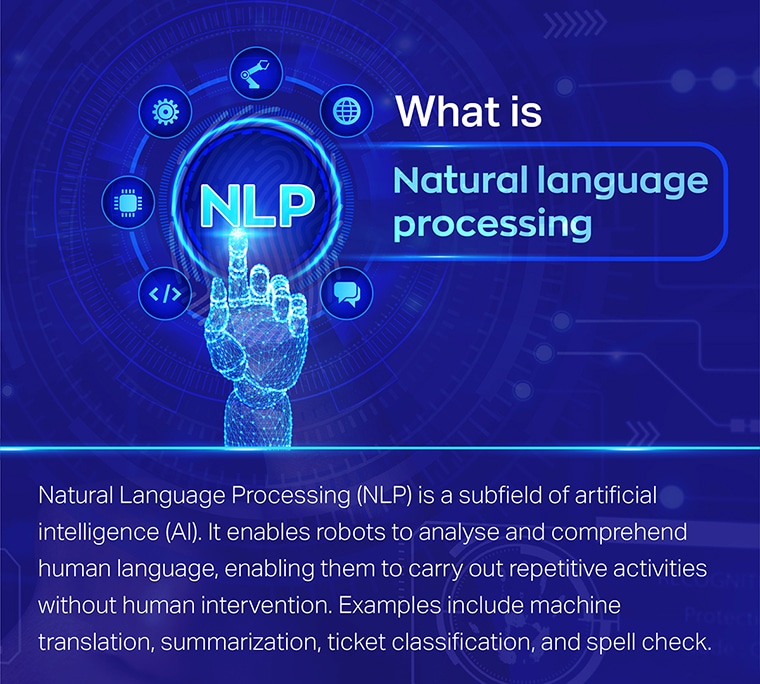 NLP

What is

Natural language processing

Natural Language Processing (NLP) is a subfield of artificial intelligence (AI). It enables robots to analyse and comprehend human language, enabling them to carry out repetitive activities without human intervention. Examples include machine translation, summarization, ticket classification, and spell check.